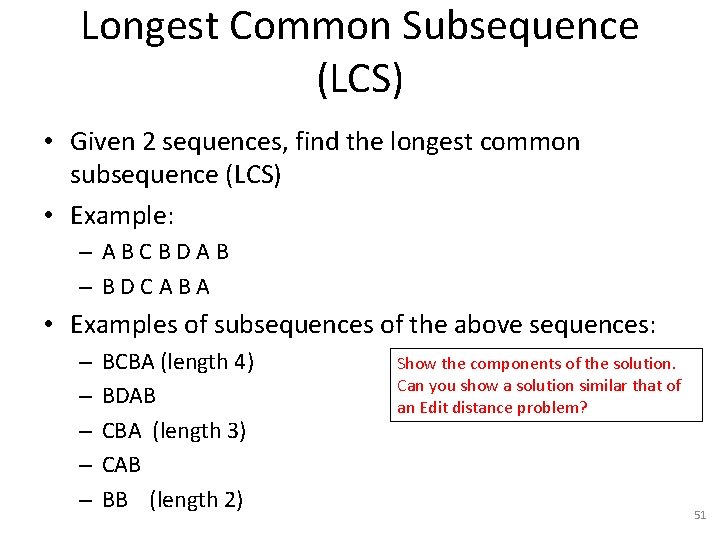 Longest Common Subsequence (LCS)

• Given 2 sequences, find the longest common subsequence (LCS)

• Example:

– A B C B D A B

– B D C A B A

• Examples of subsequences of the above sequences:

– BCBA (length 4)

– BDAB

– CBA (length 3)

– CAB

– BB (length 2)

Show the components of the solution. Can you show a solution similar that of an Edit distance problem?

51